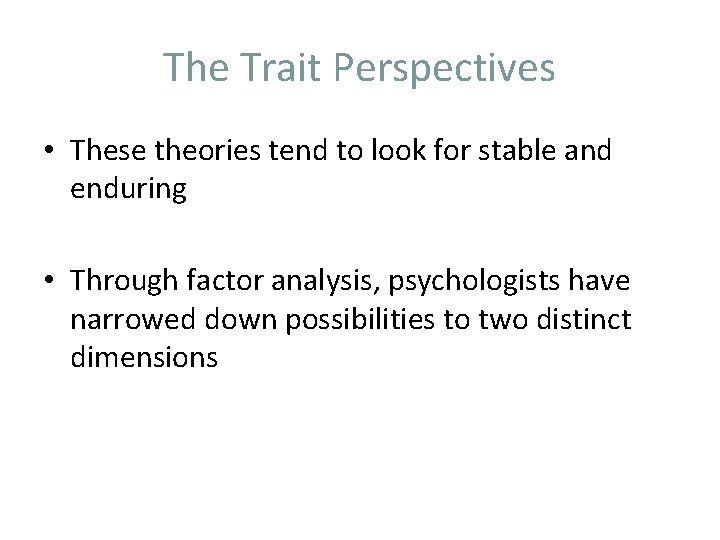 The Trait Perspectives

• These theories tend to look for stable and enduring

• Through factor analysis, psychologists have narrowed down possibilities to two distinct dimensions